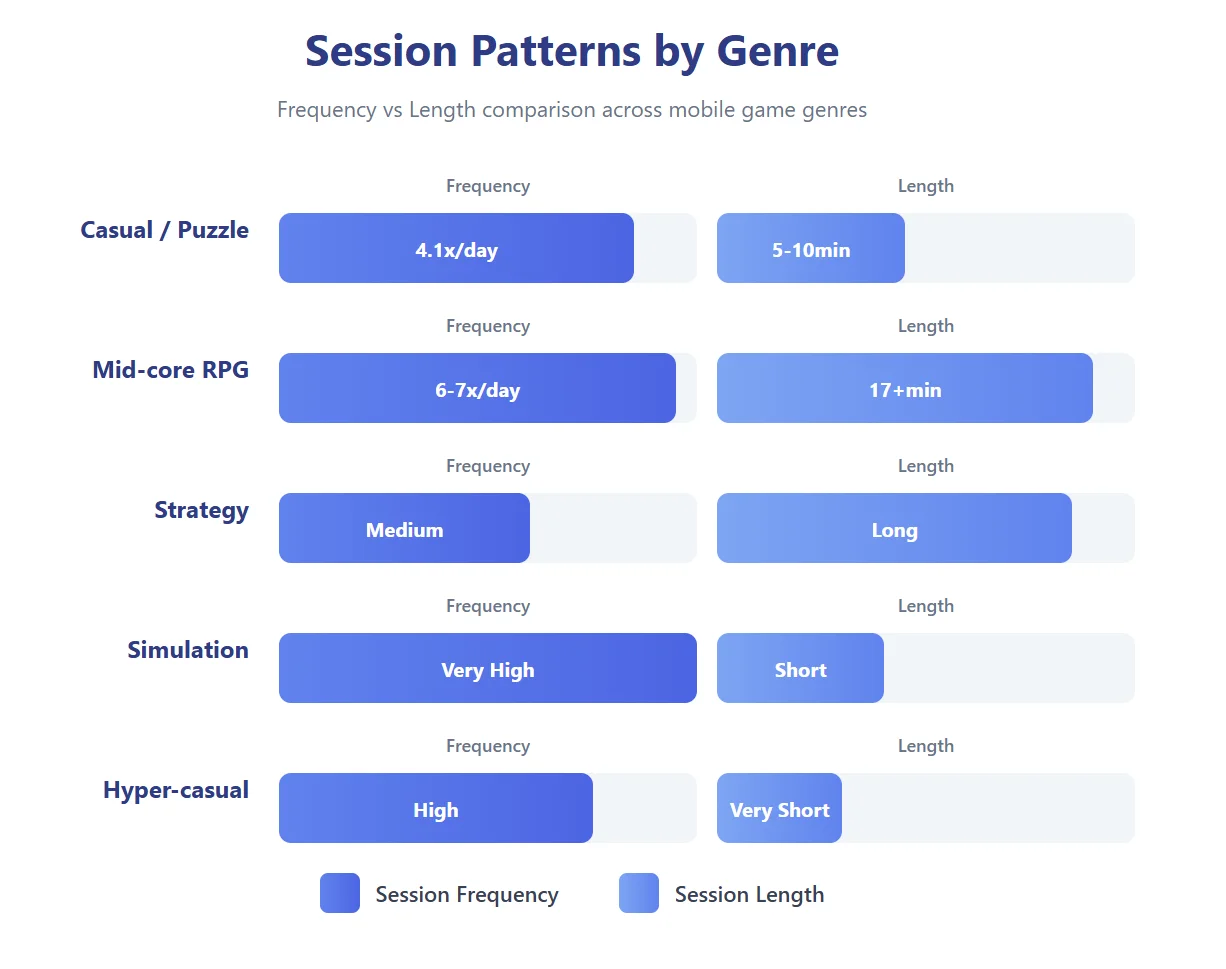 Session Patterns by Genre

Frequency vs Length comparison across mobile game genres

Casual / Puzzle
Frequency
4.1x/day
Length
5-10min

Mid-core RPG
Frequency
6-7x/day
Length
17+min

Strategy
Frequency
Medium
Length
Long

Simulation
Frequency
Very High
Length
Short

Hyper-casual
Frequency
High
Length
Very Short

Session Frequency
Session Length